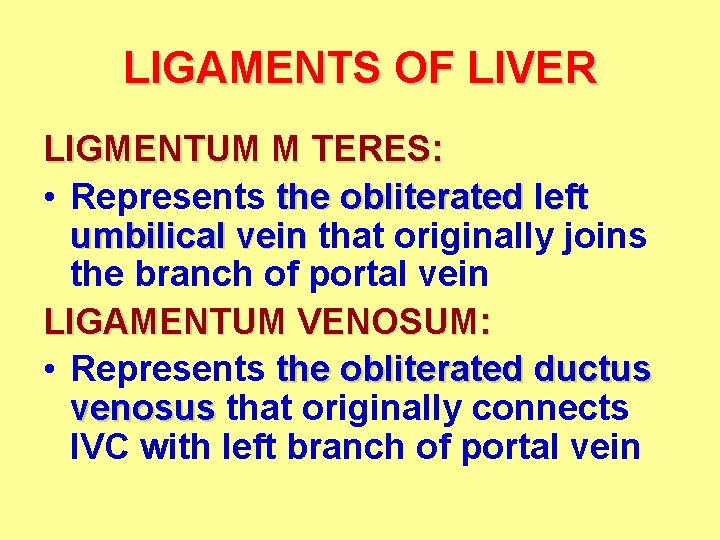 LIGAMENTS OF LIVER

LIGMENTUM M TERES:

• Represents the obliterated left umbilical vein that originally joins the branch of portal vein

LIGAMENTUM VENOSUM:

• Represents the obliterated ductus venosus that originally connects IVC with left branch of portal vein